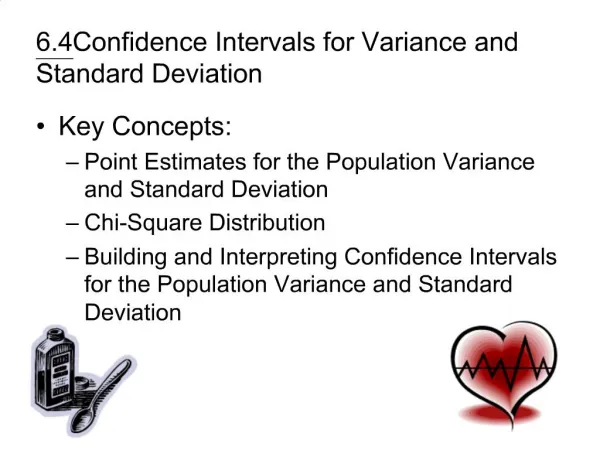 6.4Confidence Intervals for Variance and Standard Deviation

• Key Concepts:
– Point Estimates for the Population Variance and Standard Deviation
– Chi-Square Distribution
– Building and Interpreting Confidence Intervals for the Population Variance and Standard Deviation